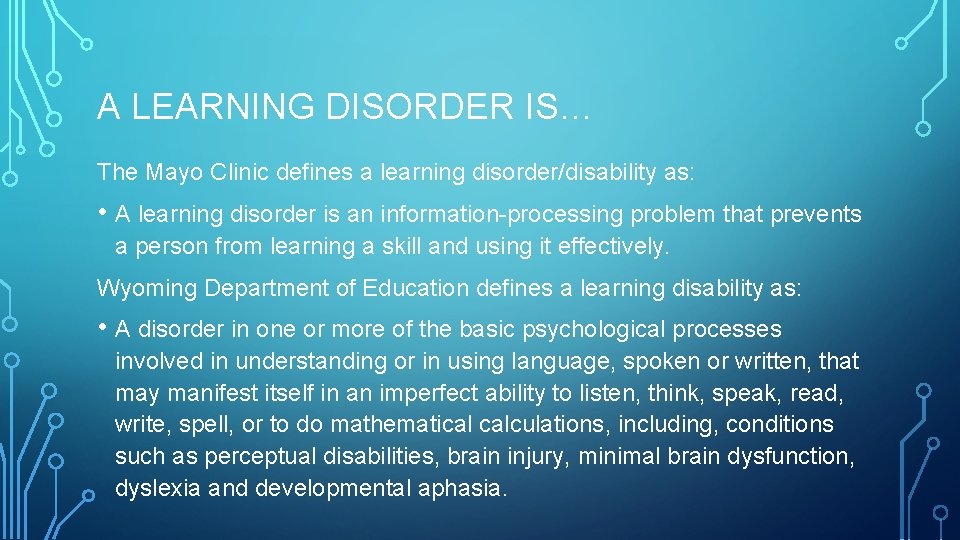 A LEARNING DISORDER IS…

The Mayo Clinic defines a learning disorder/disability as:

• A learning disorder is an information-processing problem that prevents a person from learning a skill and using it effectively.

Wyoming Department of Education defines a learning disability as:

• A disorder in one or more of the basic psychological processes involved in understanding or in using language, spoken or written, that may manifest itself in an imperfect ability to listen, think, speak, read, write, spell, or to do mathematical calculations, including, conditions such as perceptual disabilities, brain injury, minimal brain dysfunction, dyslexia and developmental aphasia.